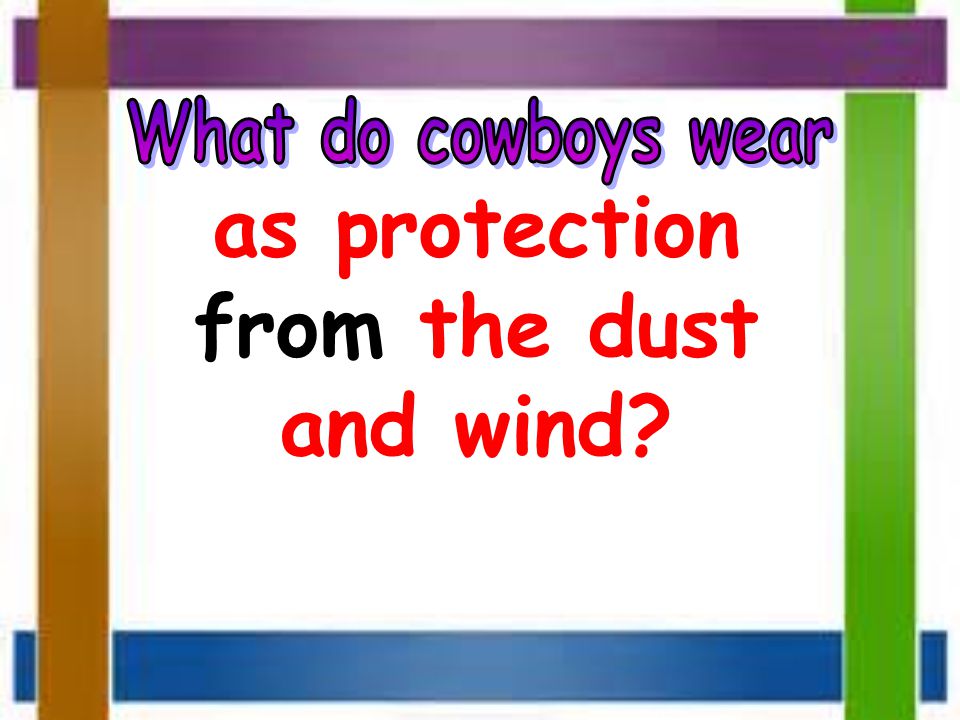 What do cowboys wear as protection from the dust and wind?